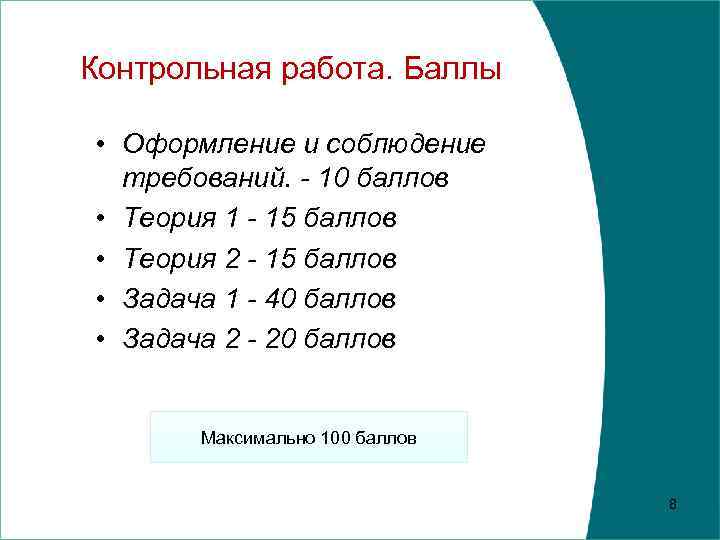 Контрольная работа. Баллы

• Оформление и соблюдение требований. - 10 баллов
• Теория 1 - 15 баллов
• Теория 2 - 15 баллов
• Задача 1 - 40 баллов
• Задача 2 - 20 баллов

Максимально 100 баллов

8